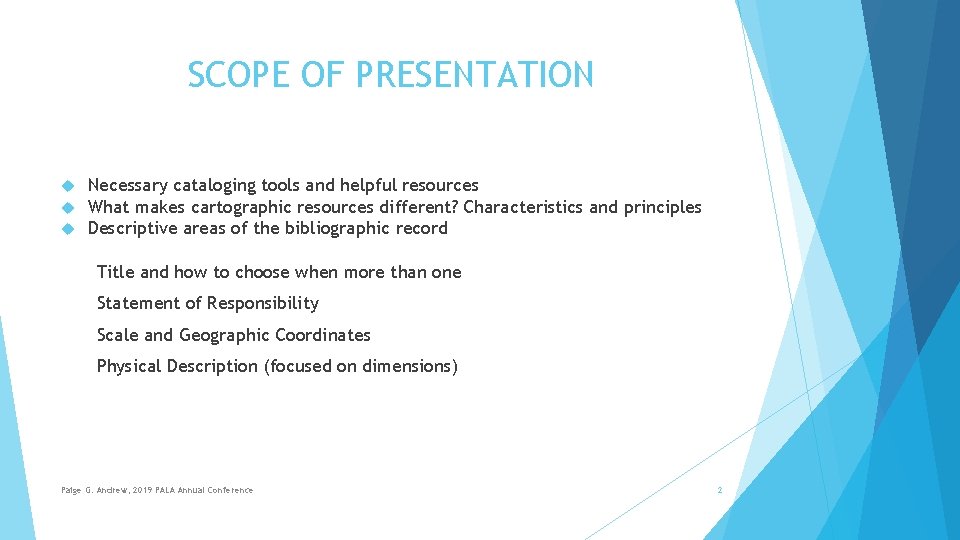 SCOPE OF PRESENTATION

Necessary cataloging tools and helpful resources
What makes cartographic resources different? Characteristics and principles
Descriptive areas of the bibliographic record

Title and how to choose when more than one

Statement of Responsibility

Scale and Geographic Coordinates

Physical Description (focused on dimensions)

Paige G. Andrew, 2019 PALA Annual Conference

2